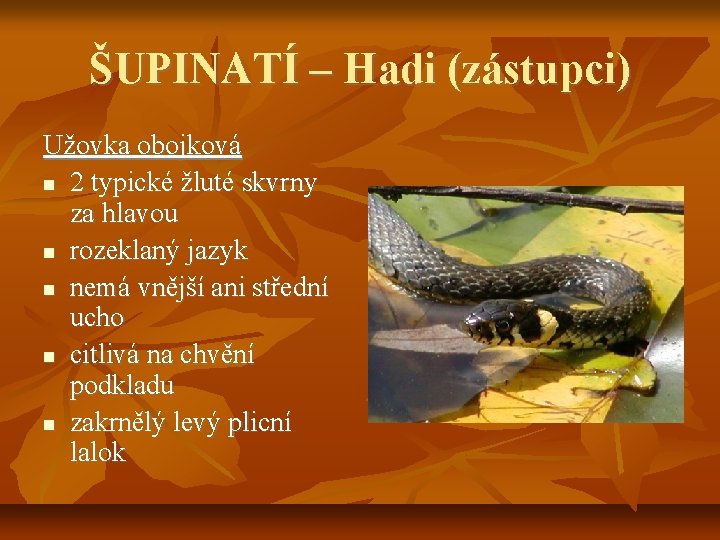 ŠUPINATÍ – Hadi (zástupci)

Užovka obojková

- 2 typické žluté skvrny za hlavou
- rozeklaný jazyk
- nemá vnější ani střední ucho
- citlivá na chvění podkladu
- zakrnělý levý plicní lalok